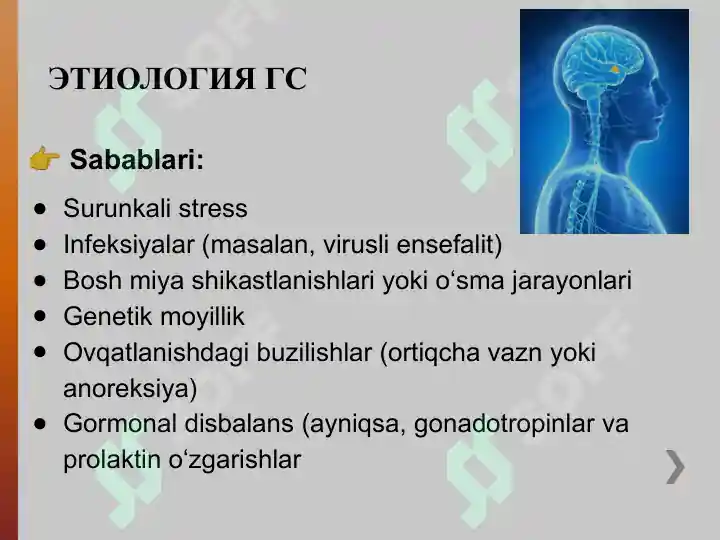 ЭТИОЛОГИЯ ГС

Sabablari:

- Surunkali stress
- Infeksiyalar (masalan, virusli ensefalit)
- Bosh miya shikastlanishlari yoki o‘sma jarayonlari
- Genetik moyillik
- Ovqatlanishdagi buzilishlar (ortiqcha vazn yoki anoreksiya)
- Gormonal disbalans (ayniqsa, gonadotropinlar va prolaktin o‘zgarishlar